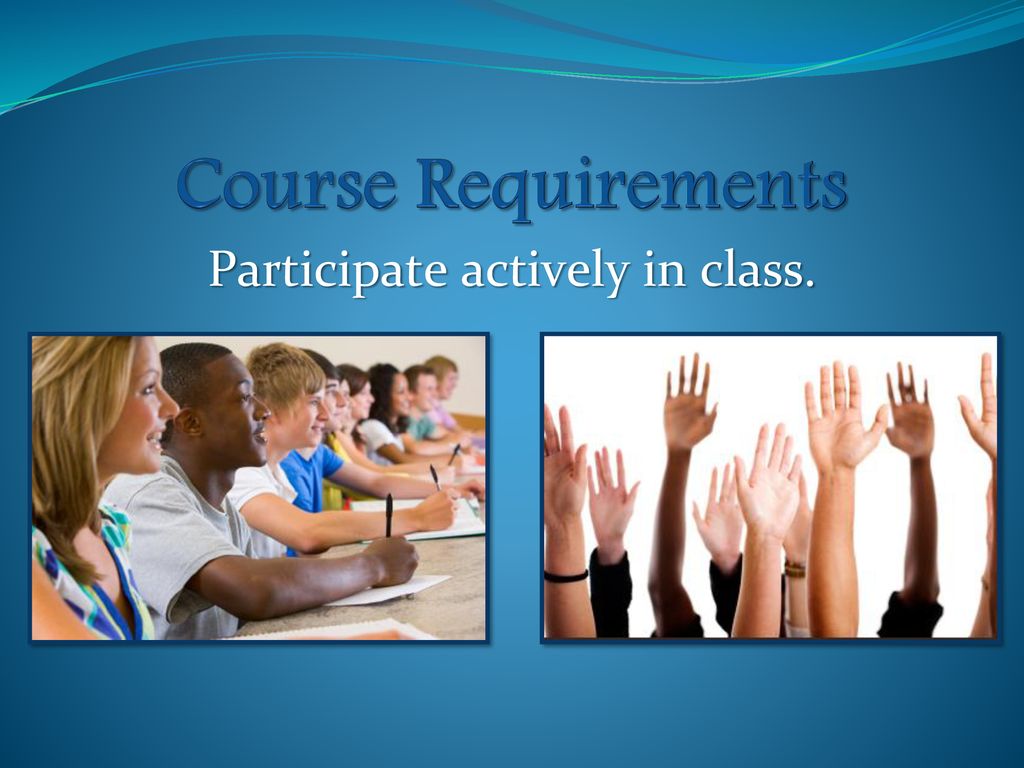 Course Requirements

Participate actively in class.